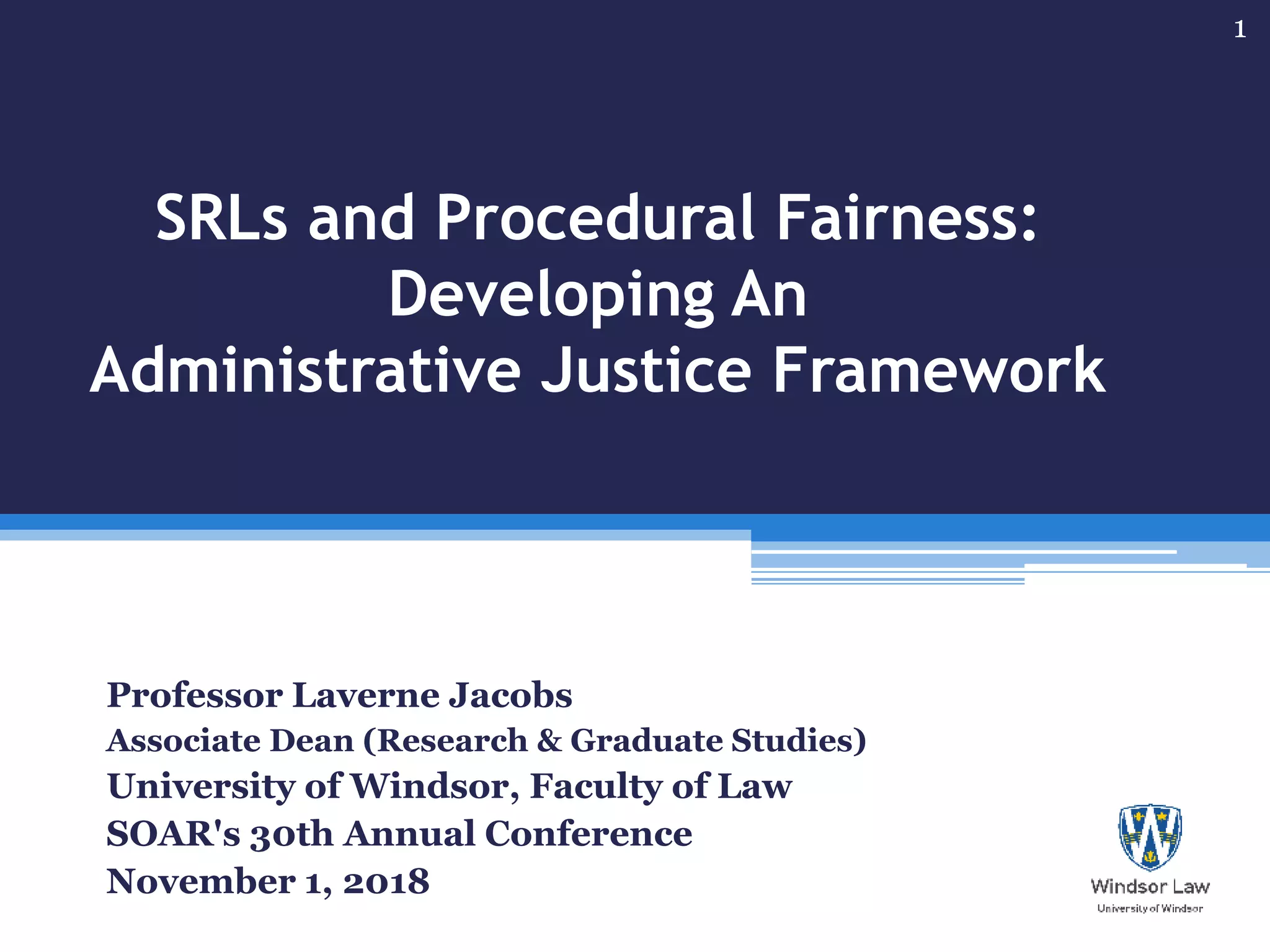 1

SRLs and Procedural Fairness: Developing An Administrative Justice Framework

Professor Laverne Jacobs
Associate Dean (Research & Graduate Studies)
University of Windsor, Faculty of Law
SOAR's 30th Annual Conference
November 1, 2018

Windsor Law
University of Windsor